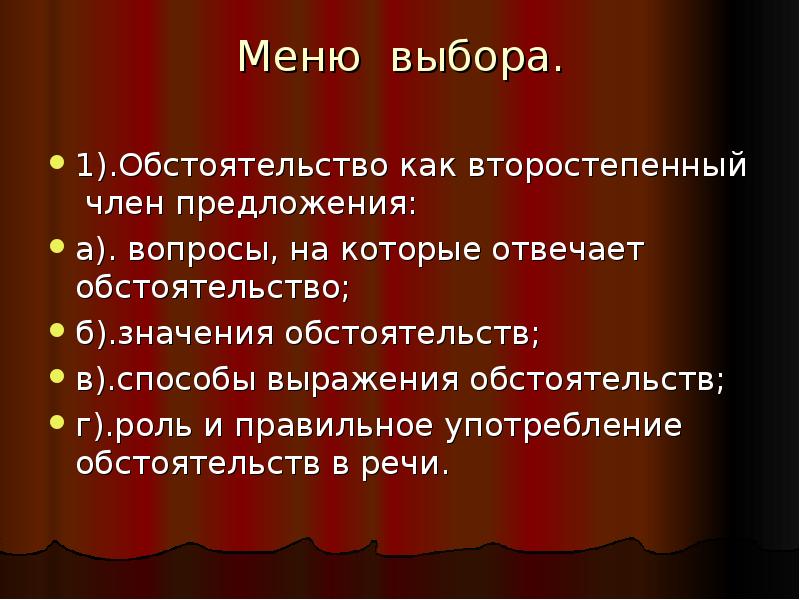 Меню выбора.

• 1).Обстоятельство как второстепенный член предложения:
• а). вопросы, на которые отвечает обстоятельство;
• б).значения обстоятельств;
• в).способы выражения обстоятельств;
• г).роль и правильное употребление обстоятельств в речи.